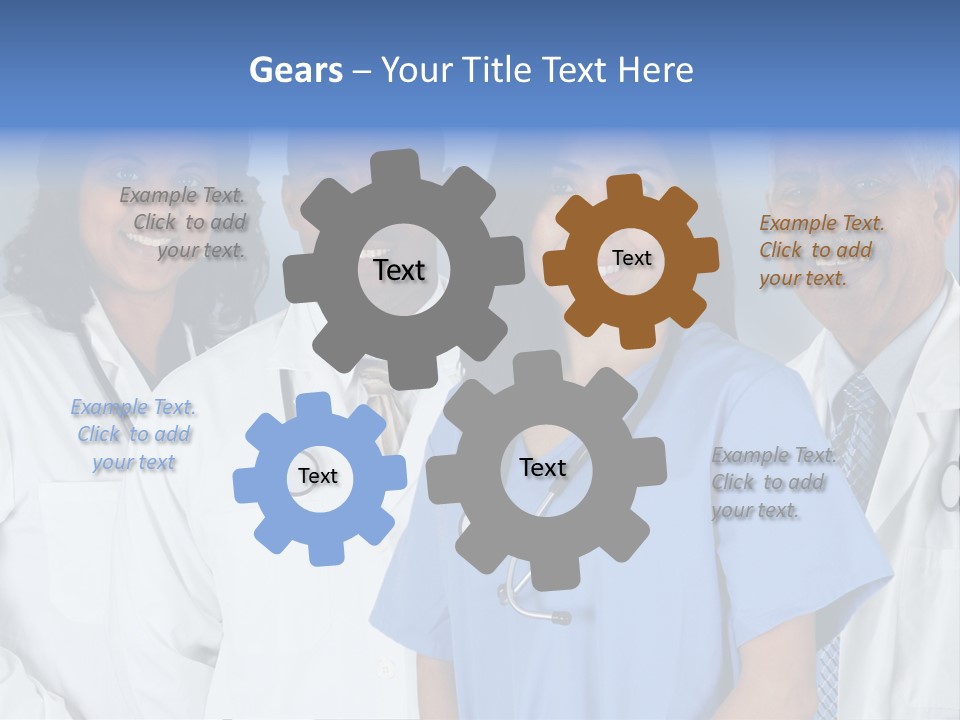 Gears – Your Title Text Here

Example Text. Click to add your text.

Text

Text

Example Text. Click to add your text.

Example Text. Click to add your text

Text

Text

Example Text. Click to add your text.